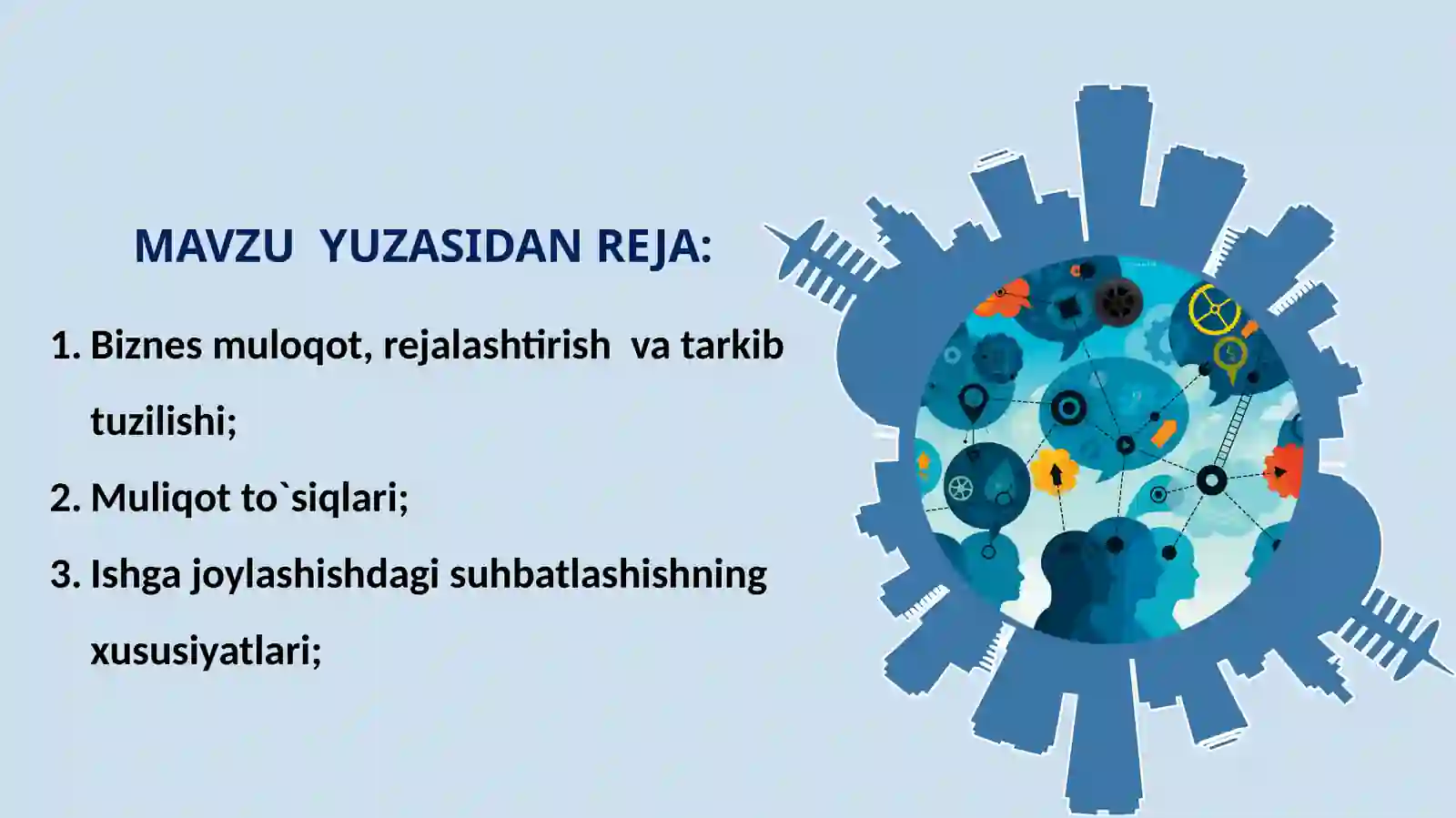 MAVZU YUZASIDAN REJA:

1. Biznes muloqot, rejalashtirish va tarkib tuzilishi;
2. Muliqot to`siqlari;
3. Ishga joylashishdagi suhbatlashishning xususiyatlari;